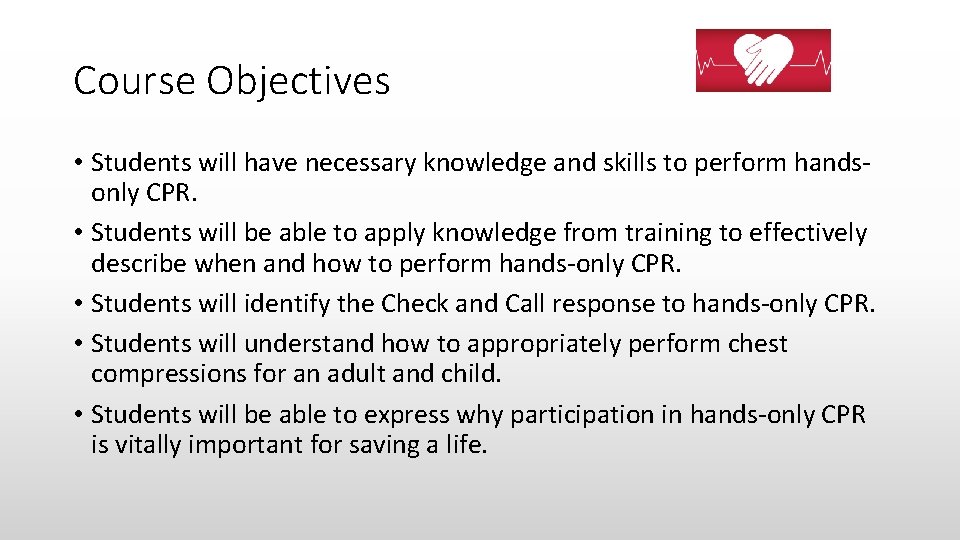 Course Objectives

• Students will have necessary knowledge and skills to perform hands-only CPR.
• Students will be able to apply knowledge from training to effectively describe when and how to perform hands-only CPR.
• Students will identify the Check and Call response to hands-only CPR.
• Students will understand how to appropriately perform chest compressions for an adult and child.
• Students will be able to express why participation in hands-only CPR is vitally important for saving a life.